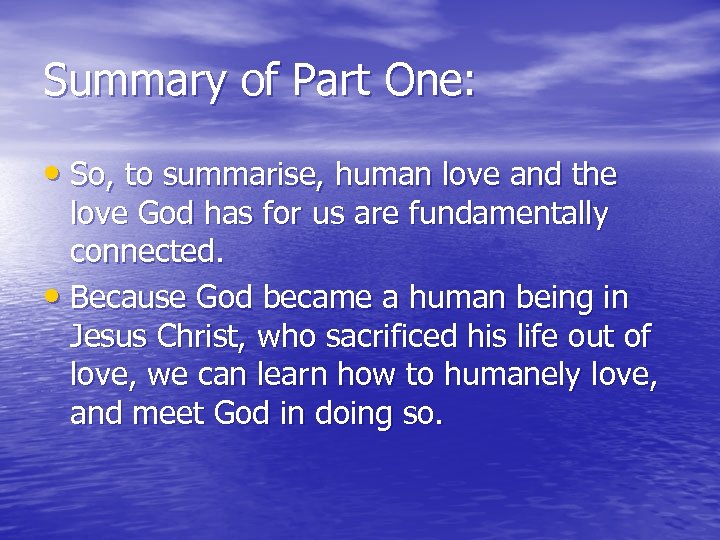 Summary of Part One:

• So, to summarise, human love and the love God has for us are fundamentally connected.

• Because God became a human being in Jesus Christ, who sacrificed his life out of love, we can learn how to humanely love, and meet God in doing so.